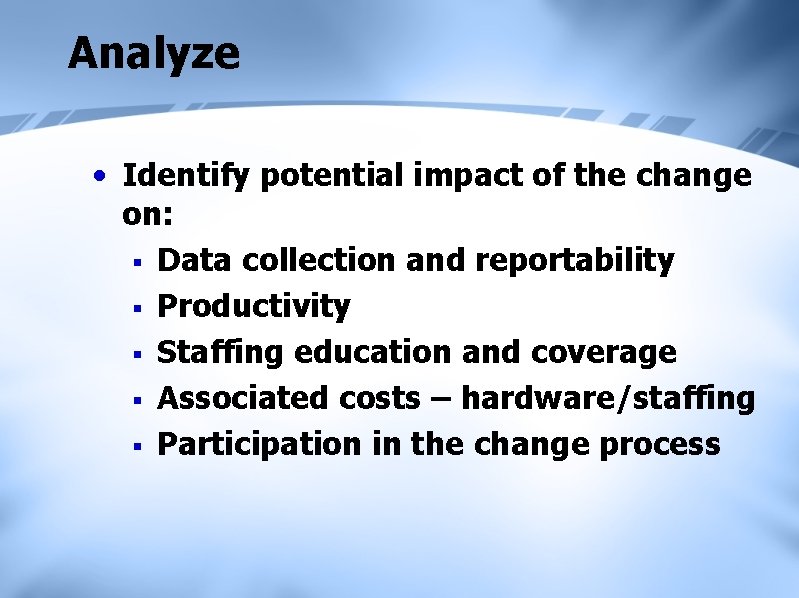 Analyze

• Identify potential impact of the change on:
 ▪ Data collection and reportability
 ▪ Productivity
 ▪ Staffing education and coverage
 ▪ Associated costs – hardware/staffing
 ▪ Participation in the change process